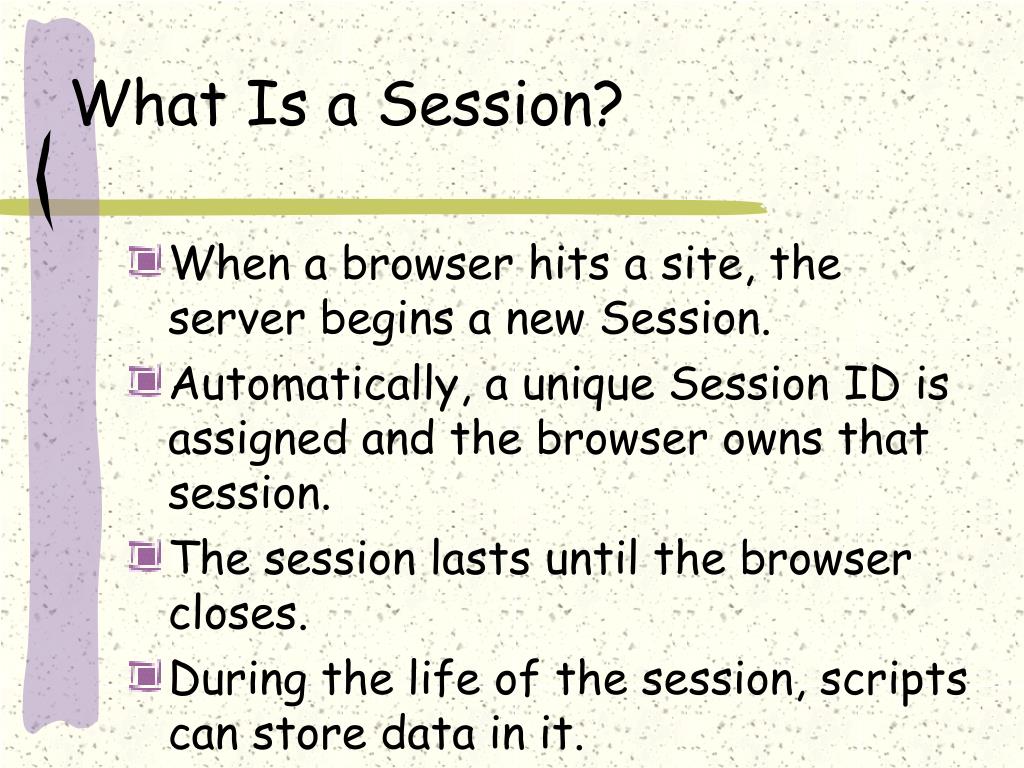 What Is a Session?

When a browser hits a site, the server begins a new Session.

Automatically, a unique Session ID is assigned and the browser owns that session.

The session lasts until the browser closes.

During the life of the session, scripts can store data in it.